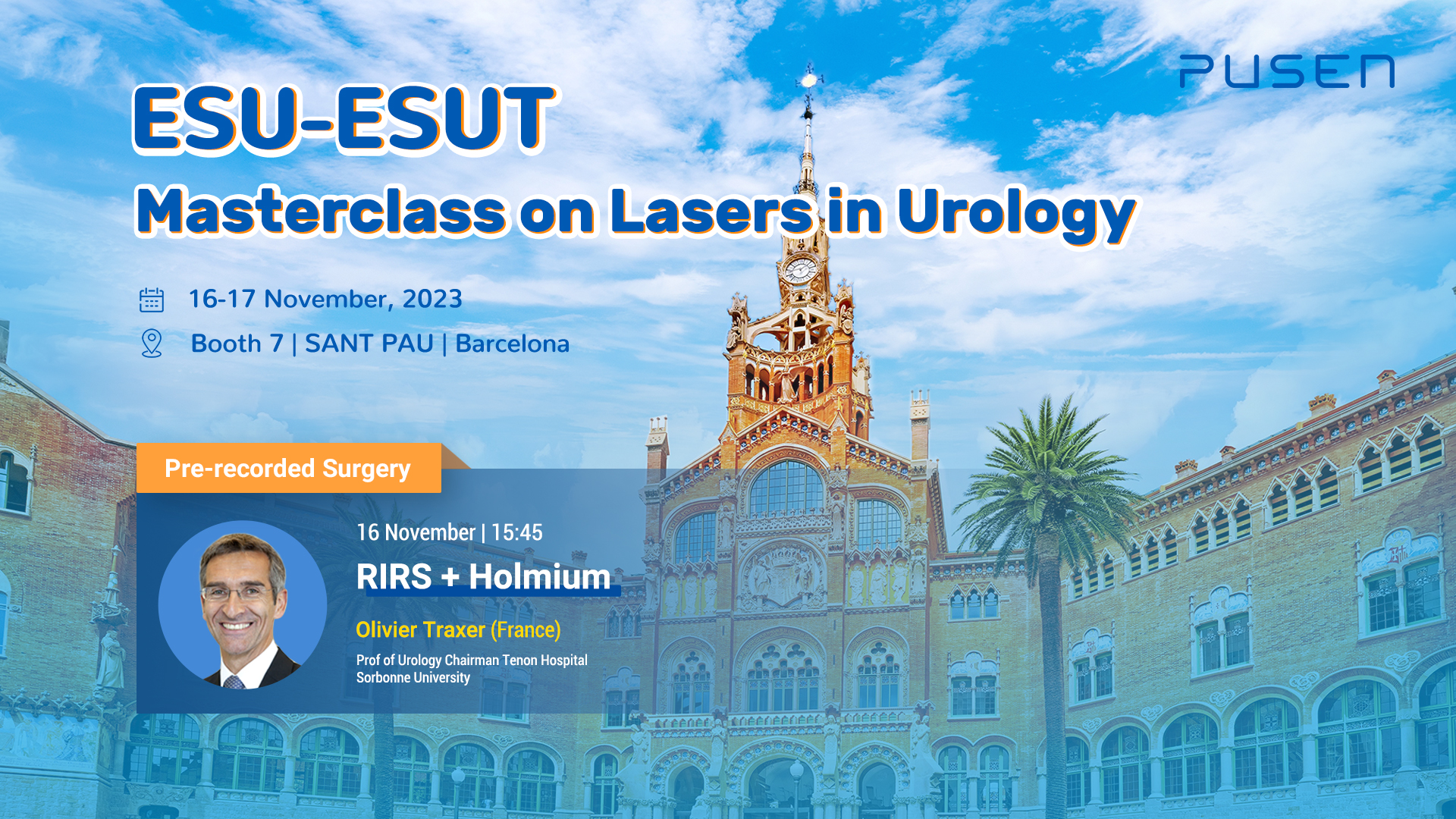 PUSEN

ESU-ESUT

Masterclass on Lasers in Urology

16-17 November, 2023

Booth 7 | SANT PAU | Barcelona

Pre-recorded Surgery

16 November | 15:45

RIRS + Holmium

Olivier Traxer (France)

Prof of Urology Chairman Tenon Hospital Sorbonne University